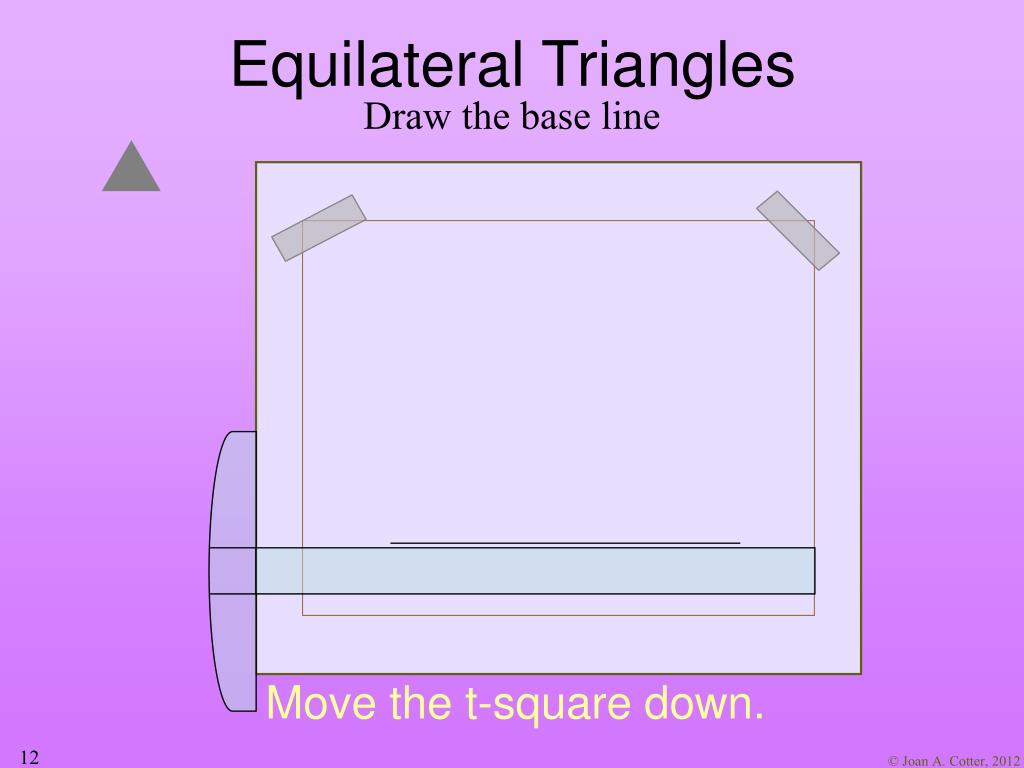 Equilateral Triangles
Draw the base line

Move the t-square down.

12

© Joan A. Cotter, 2012